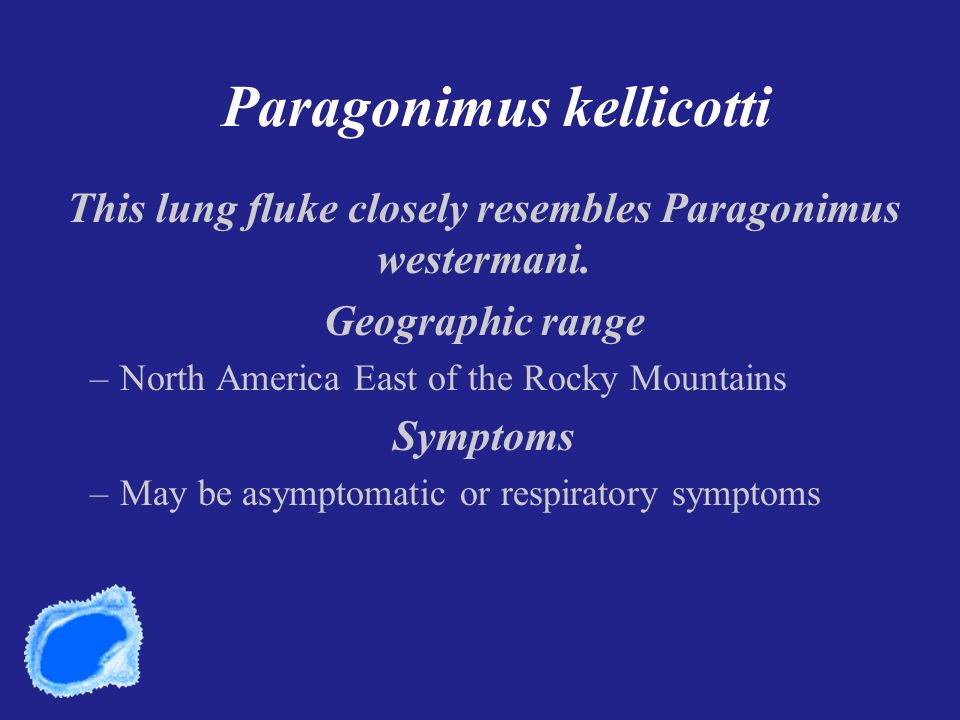 Paragonimus kellicotti

This lung fluke closely resembles Paragonimus westermani.

Geographic range

– North America East of the Rocky Mountains

Symptoms

– May be asymptomatic or respiratory symptoms